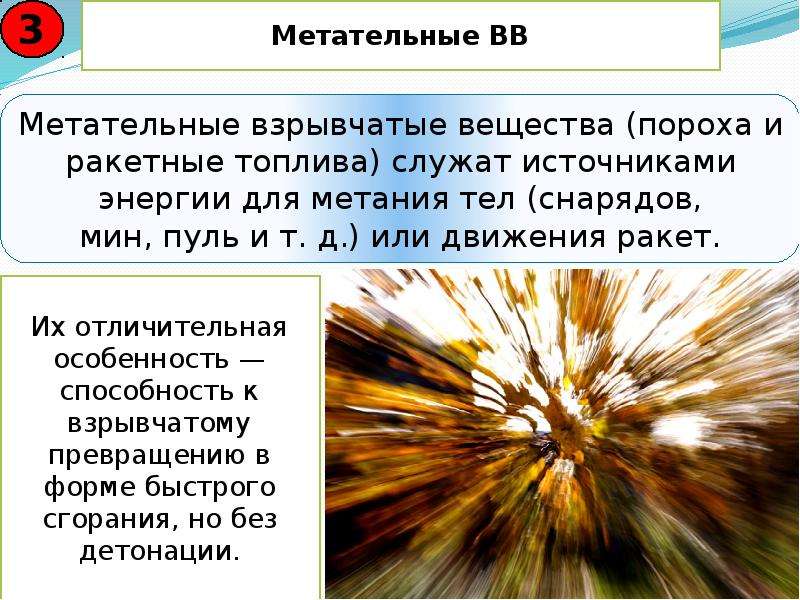 3

Метательные ВВ

Метательные взрывчатые вещества (пороха и ракетные топлива) служат источниками энергии для метания тел (снарядов, мин, пуль и т. д.) или движения ракет.

Их отличительная особенность — способность к взрывчатому превращению в форме быстрого сгорания, но без детонации.